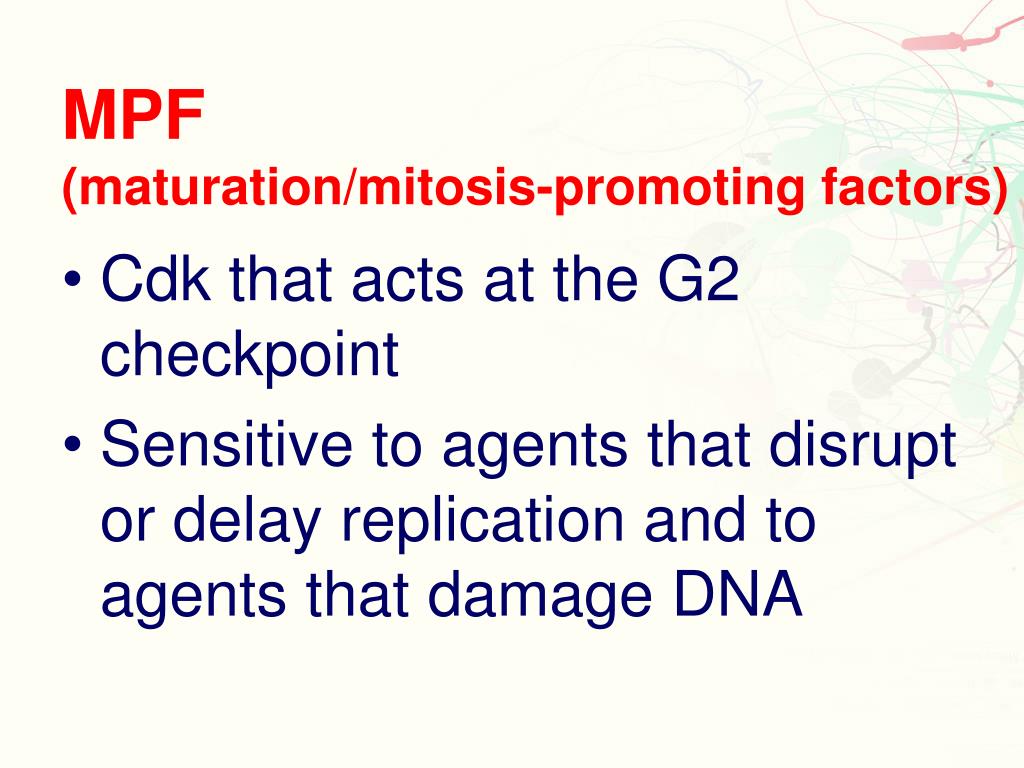 MPF
(maturation/mitosis-promoting factors)

• Cdk that acts at the G2 checkpoint
• Sensitive to agents that disrupt or delay replication and to agents that damage DNA